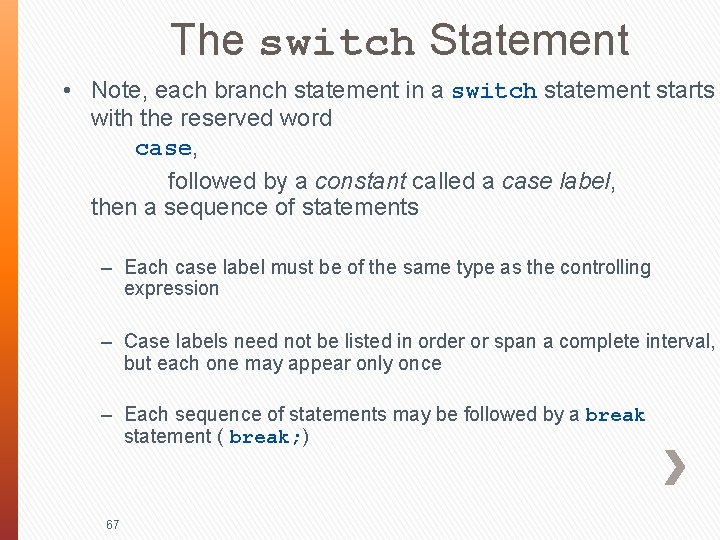 The switch Statement

• Note, each branch statement in a switch statement starts with the reserved word

case,

followed by a constant called a case label, then a sequence of statements

– Each case label must be of the same type as the controlling expression

– Case labels need not be listed in order or span a complete interval, but each one may appear only once

– Each sequence of statements may be followed by a break statement ( break;)

67